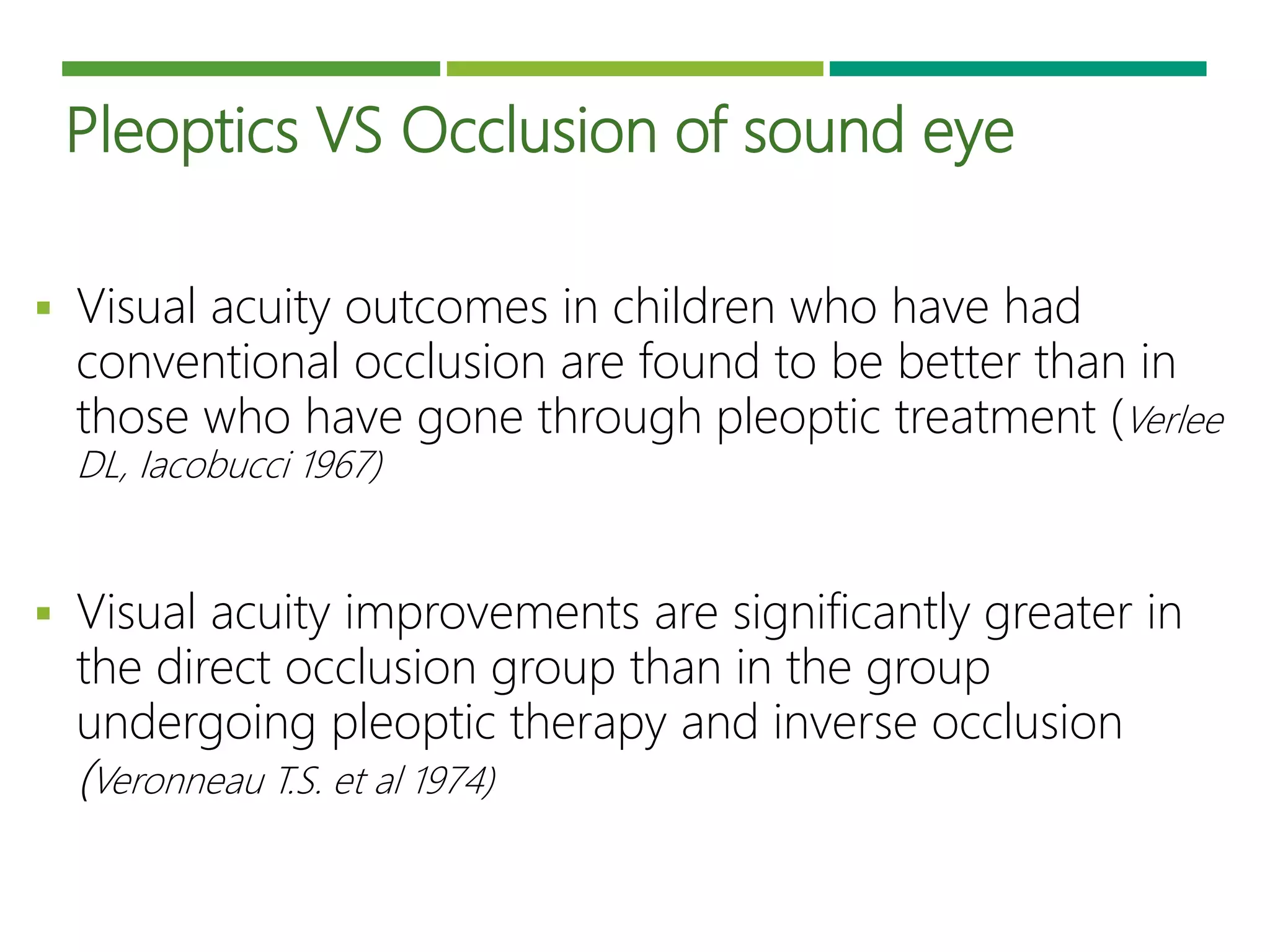 Pleoptics VS Occlusion of sound eye

▪ Visual acuity outcomes in children who have had conventional occlusion are found to be better than in those who have gone through pleoptic treatment (Verlee DL, Iacobucci 1967)

▪ Visual acuity improvements are significantly greater in the direct occlusion group than in the group undergoing pleoptic therapy and inverse occlusion (Veronneau T.S. et al 1974)